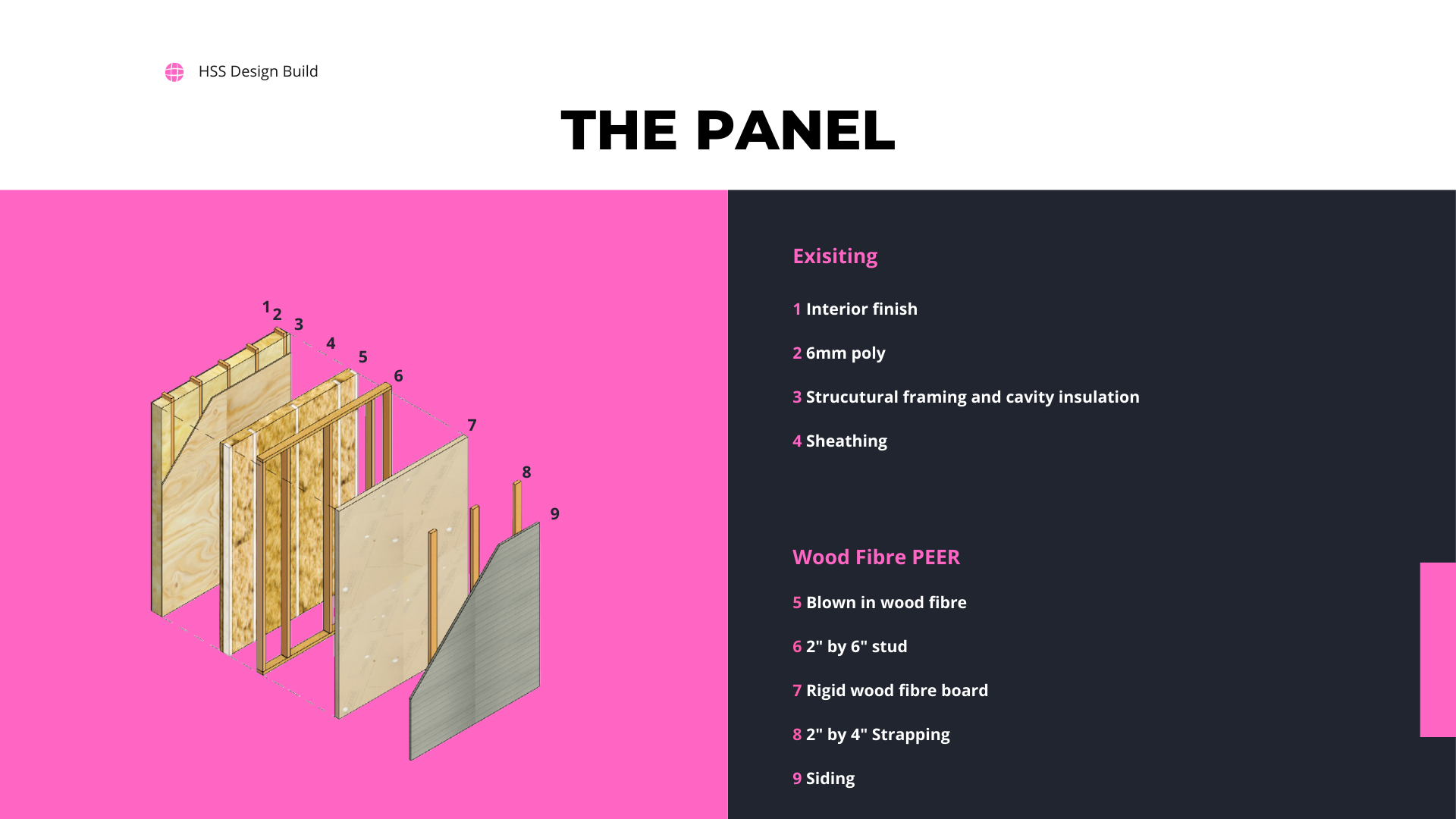 HSS Design Build

THE PANEL

1 2 3 4 5 6 7 8 9

Exisiting

1 Interior finish

2 6mm poly

3 Strucutural framing and cavity insulation

4 Sheathing

Wood Fibre PEER

5 Blown in wood fibre

6 2" by 6" stud

7 Rigid wood fibre board

8 2" by 4" Strapping

9 Siding